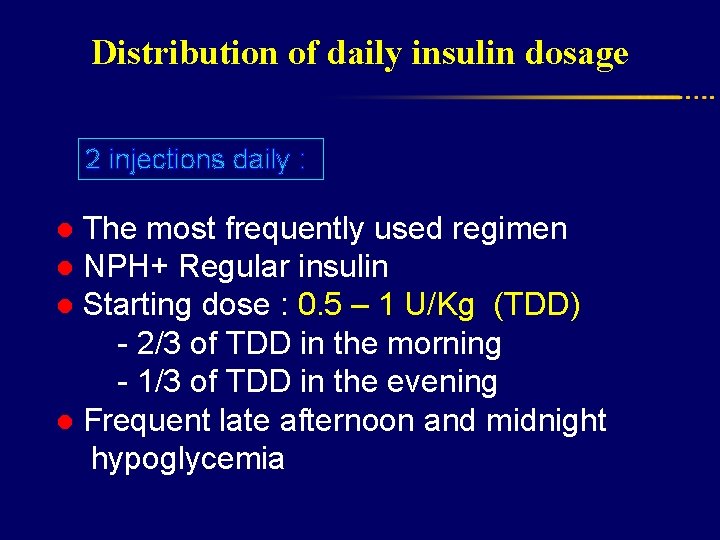 Distribution of daily insulin dosage

2 injections daily :

● The most frequently used regimen
● NPH+ Regular insulin
● Starting dose : 0.5 – 1 U/Kg (TDD)
- 2/3 of TDD in the morning
- 1/3 of TDD in the evening
● Frequent late afternoon and midnight hypoglycemia